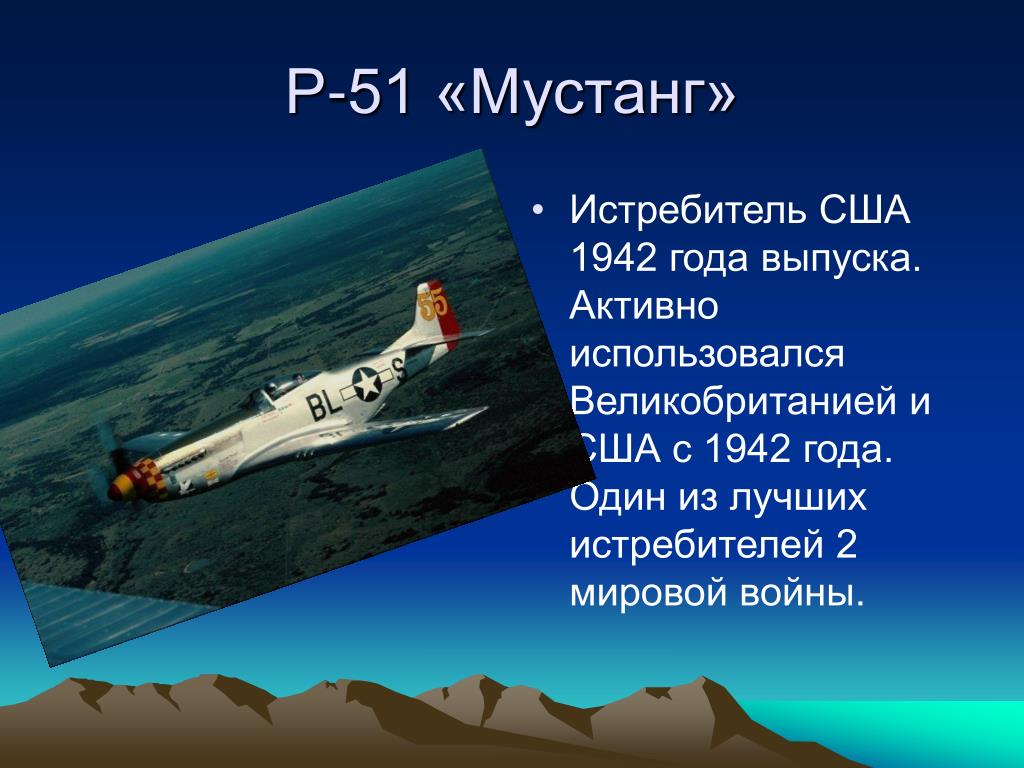 Р-51 «Мустанг»

• Истребитель США 1942 года выпуска. Активно использовался Великобританией и США с 1942 года. Один из лучших истребителей 2 мировой войны.

55
BL S